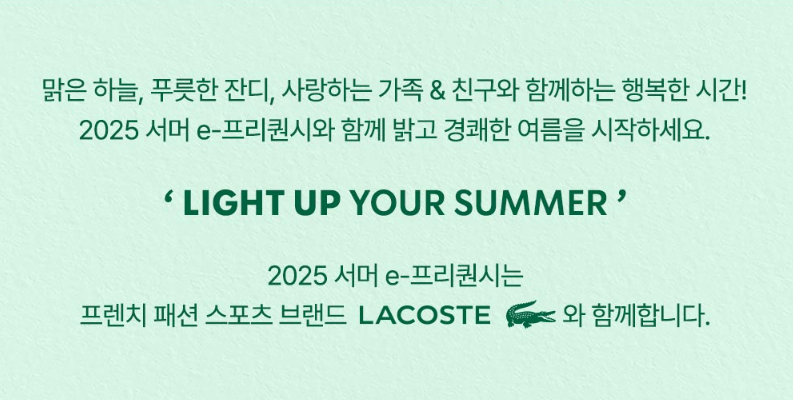 맑은 하늘, 푸릇한 잔디, 사랑하는 가족 & 친구와 함께하는 행복한 시간!
2025 서머 e-프리퀀시와 함께 밝고 경쾌한 여름을 시작하세요.

‘ LIGHT UP YOUR SUMMER ’

2025 서머 e-프리퀀시는
프렌치 패션 스포츠 브랜드 LACOSTE 와 함께합니다.